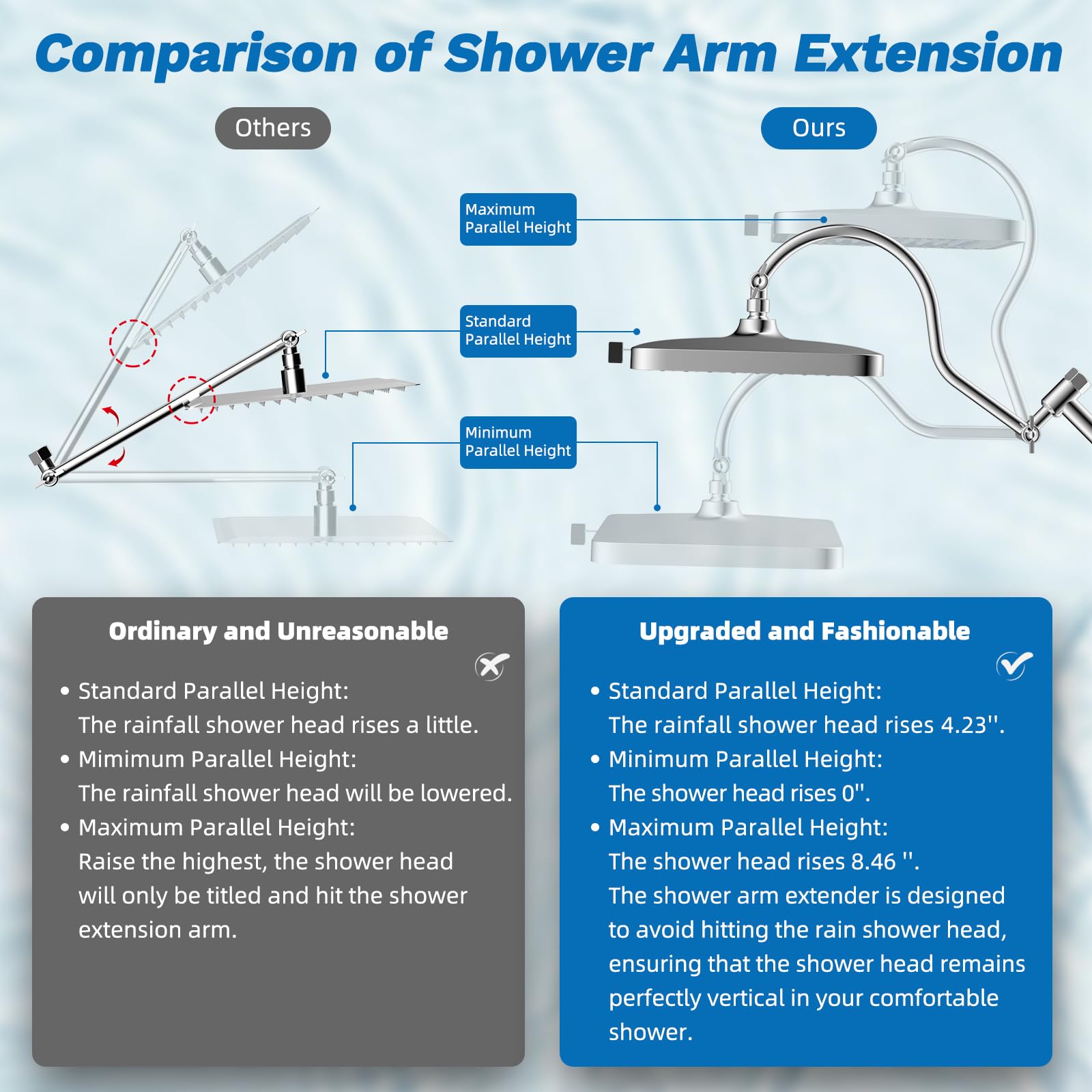 Comparison of Shower Arm Extension

Others

Ours

Maximum Parallel Height

Standard Parallel Height

Minimum Parallel Height

Ordinary and Unreasonable

• Standard Parallel Height:
The rainfall shower head rises a little.
• Mimimum Parallel Height:
The rainfall shower head will be lowered.
• Maximum Parallel Height:
Raise the highest, the shower head will only be titled and hit the shower extension arm.

Upgraded and Fashionable

• Standard Parallel Height:
The rainfall shower head rises 4.23''.
• Minimum Parallel Height:
The shower head rises 0''.
• Maximum Parallel Height:
The shower head rises 8.46 ''.
The shower arm extender is designed to avoid hitting the rain shower head, ensuring that the shower head remains perfectly vertical in your comfortable shower.